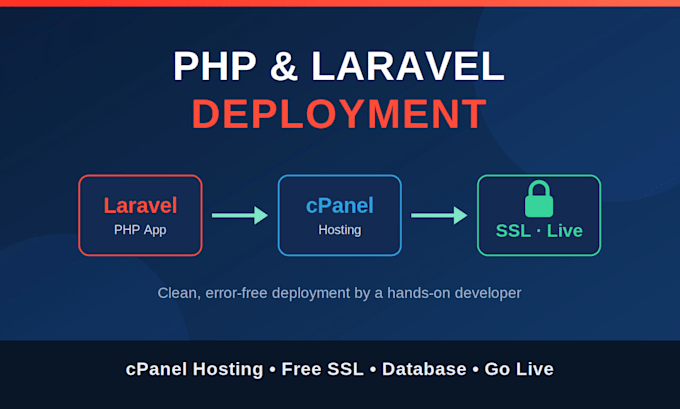 PHP & LARAVEL
DEPLOYMENT

Laravel
PHP App

cPanel
Hosting

SSL · Live

Clean, error-free deployment by a hands-on developer

cPanel Hosting • Free SSL • Database • Go Live